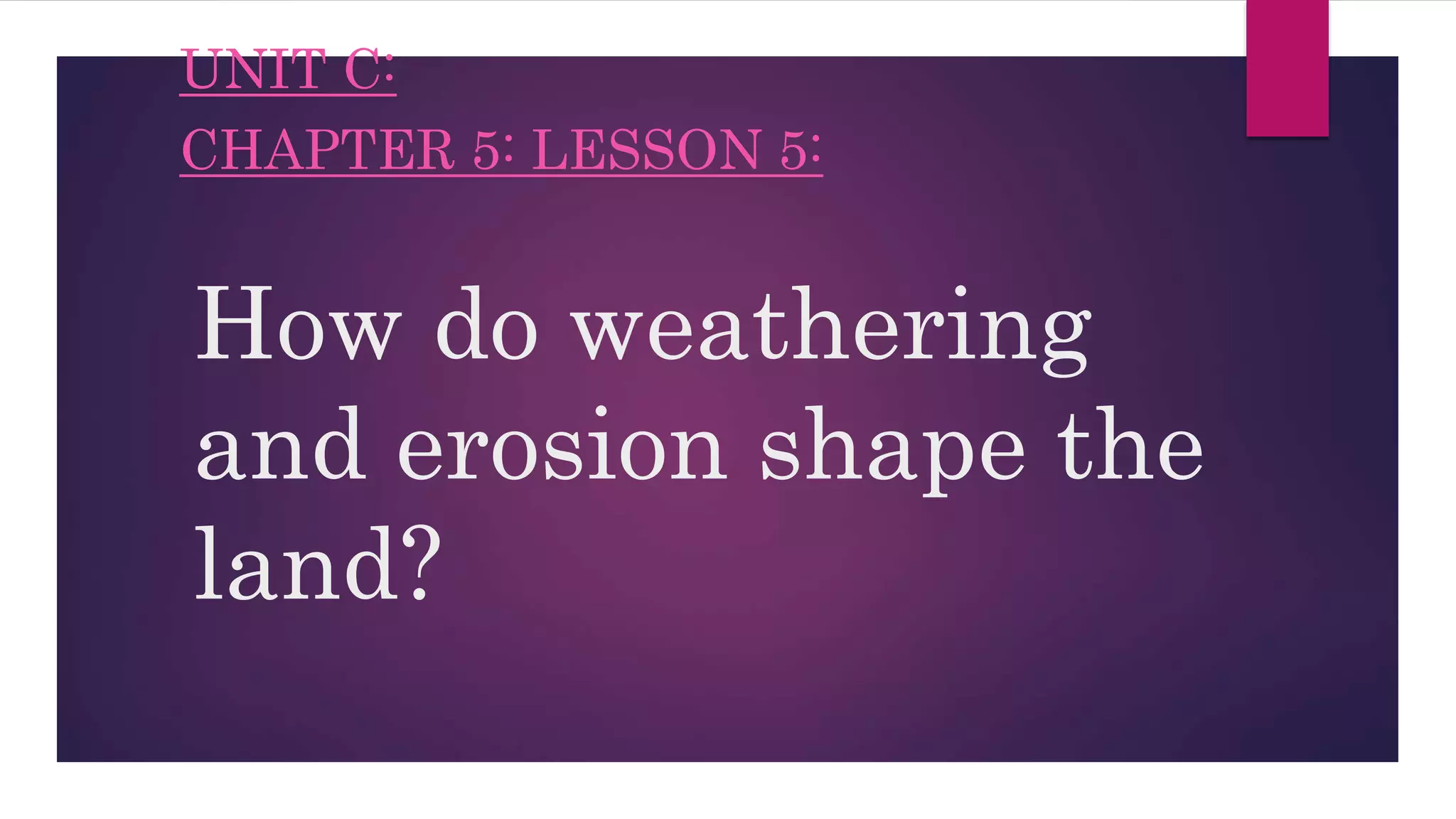 UNIT C:
CHAPTER 5: LESSON 5:

How do weathering and erosion shape the land?